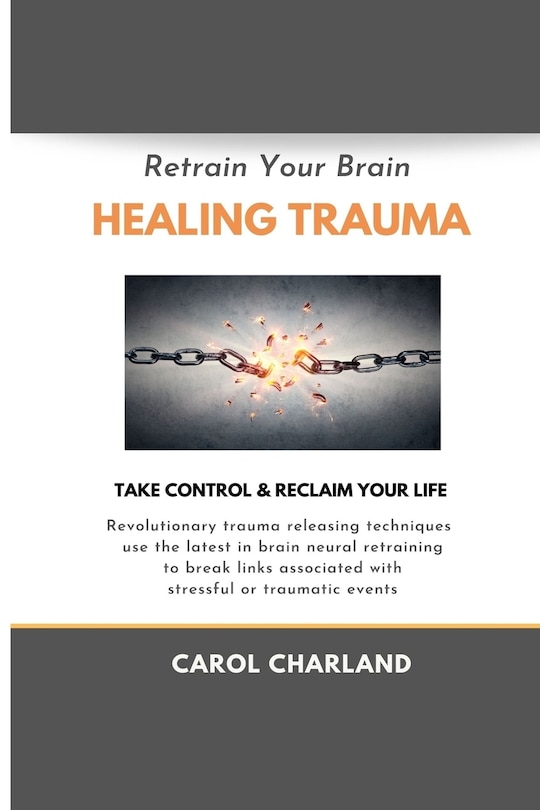 Retrain Your Brain

HEALING TRAUMA

TAKE CONTROL & RECLAIM YOUR LIFE

Revolutionary trauma releasing techniques use the latest in brain neural retraining to break links associated with stressful or traumatic events

CAROL CHARLAND